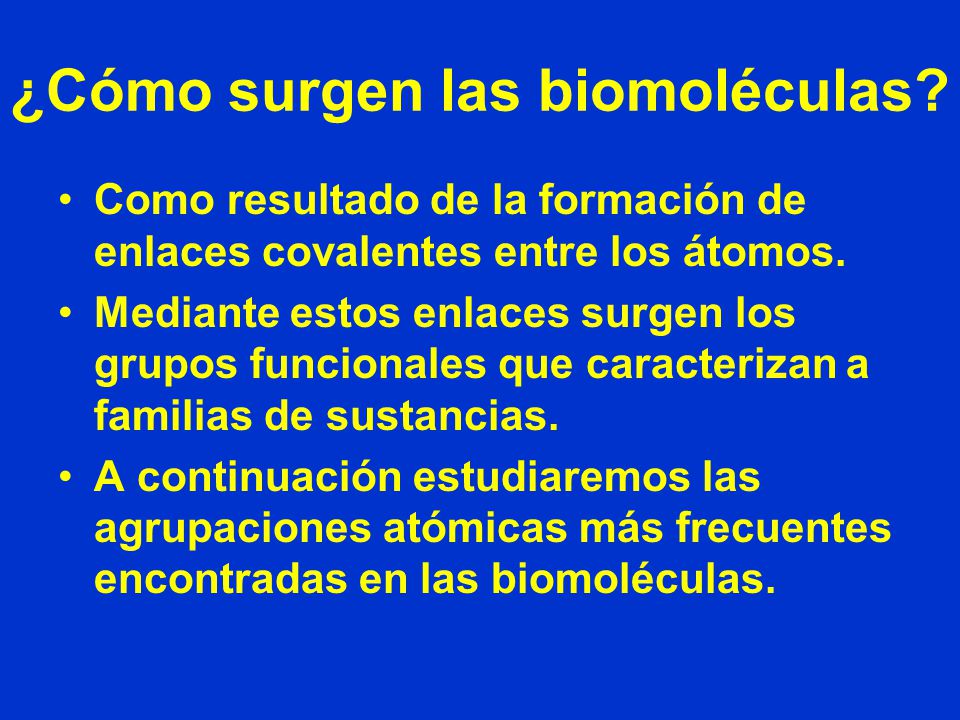 ¿Cómo surgen las biomoléculas?

• Como resultado de la formación de enlaces covalentes entre los átomos.
• Mediante estos enlaces surgen los grupos funcionales que caracterizan a familias de sustancias.
• A continuación estudiaremos las agrupaciones atómicas más frecuentes encontradas en las biomoléculas.